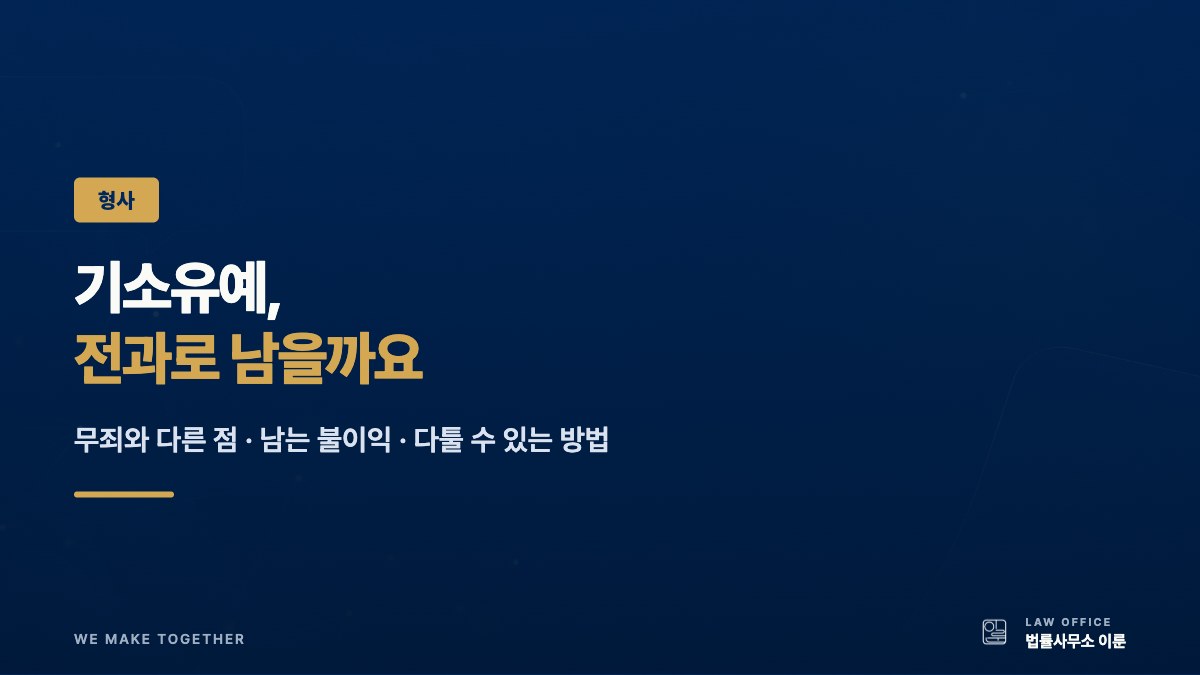 형사

기소유예,
전과로 남을까요

무죄와 다른 점 · 남는 불이익 · 다툴 수 있는 방법

WE MAKE TOGETHER

LAW OFFICE
법률사무소 이룬